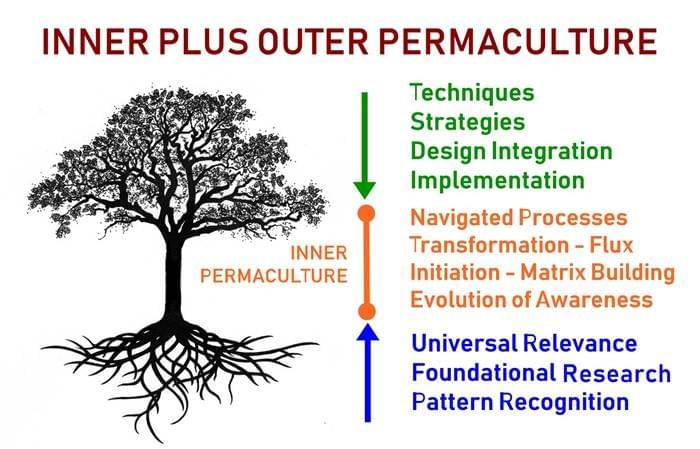 INNER PLUS OUTER PERMACULTURE

Techniques
Strategies
Design Integration
Implementation

INNER PERMACULTURE

Navigated Processes
Transformation - Flux
Initiation - Matrix Building
Evolution of Awareness

Universal Relevance
Foundational Research
Pattern Recognition